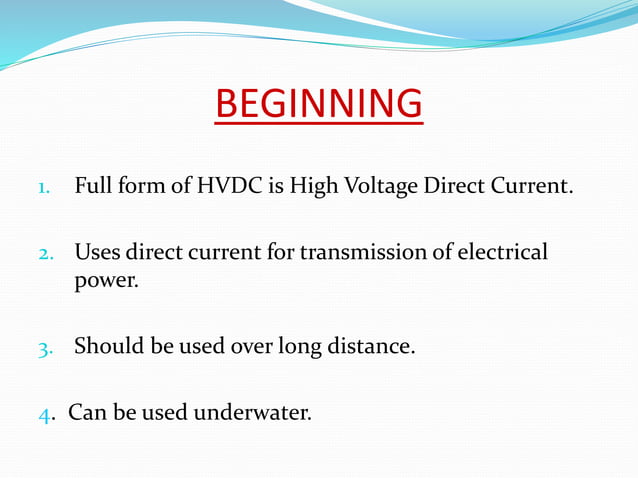 BEGINNING

1. Full form of HVDC is High Voltage Direct Current.

2. Uses direct current for transmission of electrical power.

3. Should be used over long distance.

4. Can be used underwater.